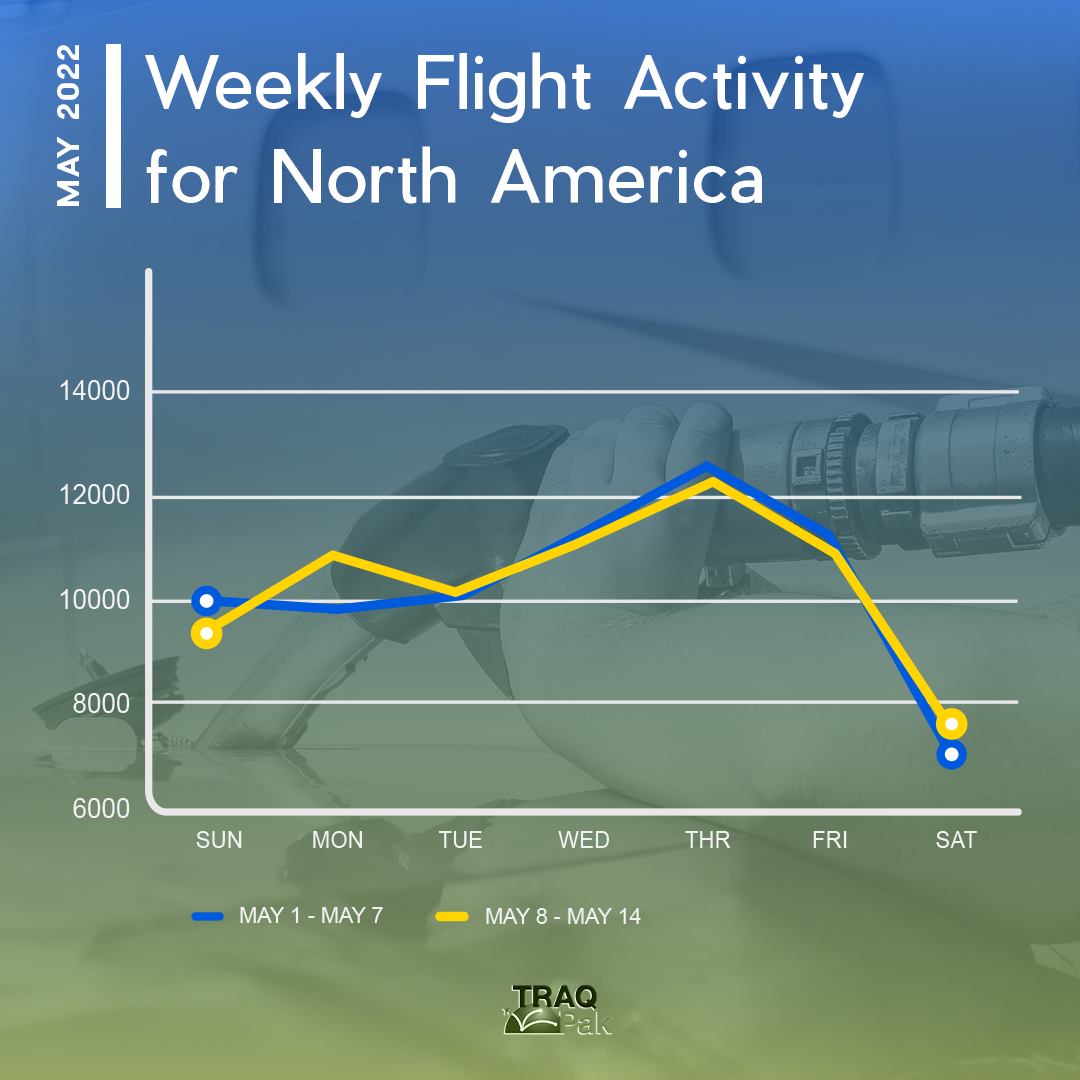 MAY 2022

Weekly Flight Activity for North America

14000
12000
10000
8000
6000

SUN MON TUE WED THR FRI SAT

MAY 1 - MAY 7
MAY 8 - MAY 14

TRAQ Pak